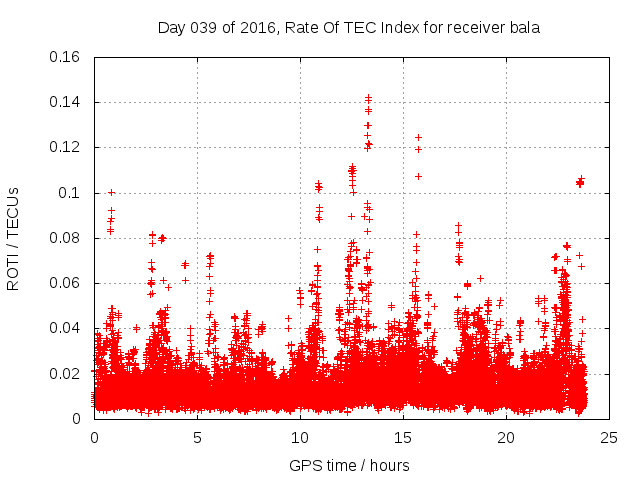 Day 039 of 2016, Rate Of TEC Index for receiver bala

ROTI / TECUs

0.16
0.14
0.12
0.1
0.08
0.06
0.04
0.02
0

0
5
10
15
20
25

GPS time / hours